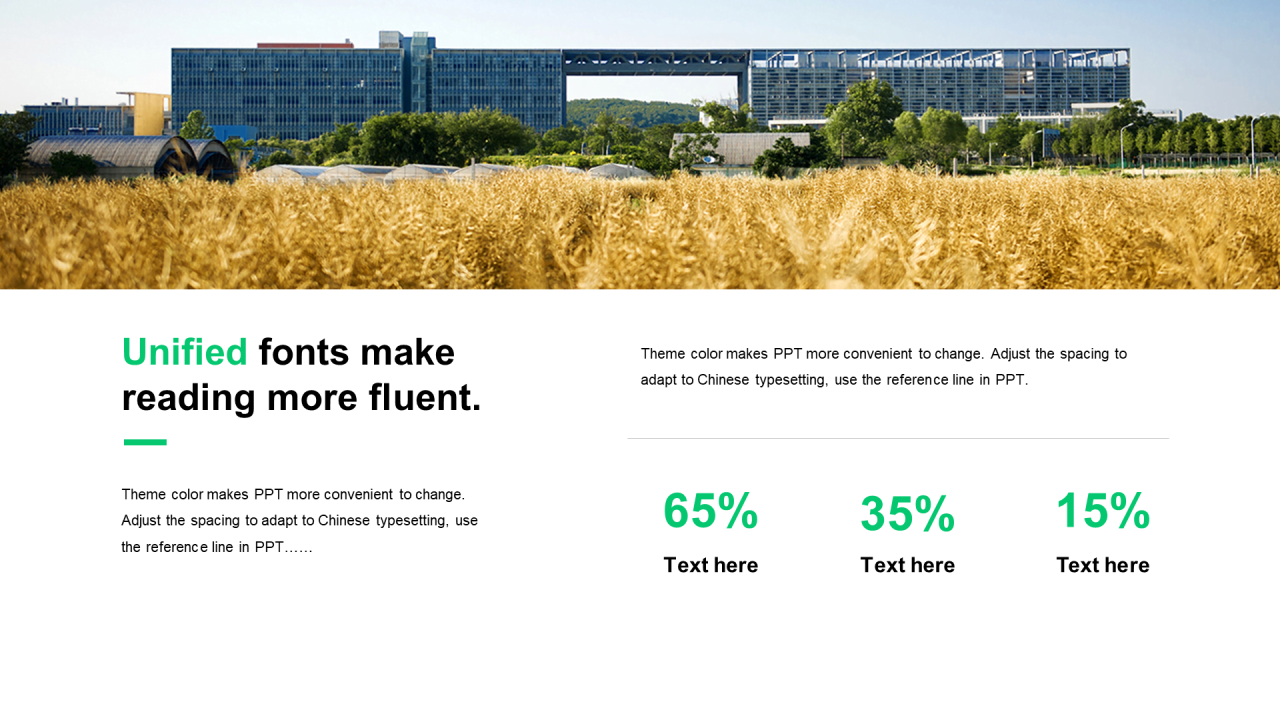 Unified fonts make reading more fluent.

Theme color makes PPT more convenient to change. Adjust the spacing to adapt to Chinese typesetting, use the reference line in PPT……

Theme color makes PPT more convenient to change. Adjust the spacing to adapt to Chinese typesetting, use the reference line in PPT.

65%
Text here

35%
Text here

15%
Text here